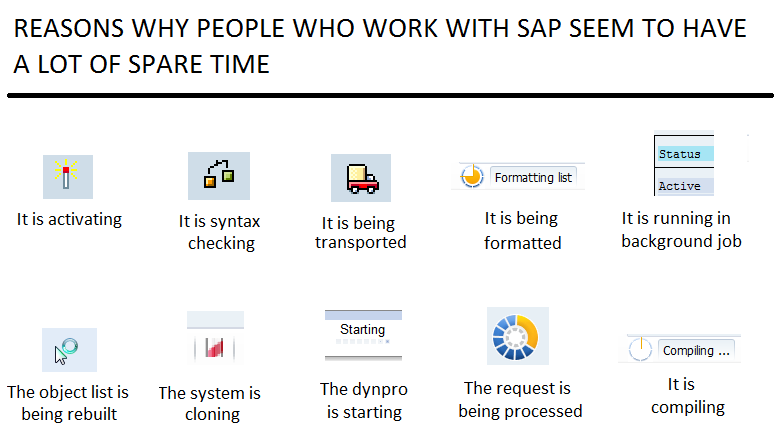 REASONS WHY PEOPLE WHO WORK WITH SAP SEEM TO HAVE A LOT OF SPARE TIME

It is activating

It is syntax checking

It is being transported

Formatting list

It is being formatted

Status

Active

It is running in background job

The object list is being rebuilt

The system is cloning

Starting

The dynpro is starting

The request is being processed

Compiling ...

It is compiling